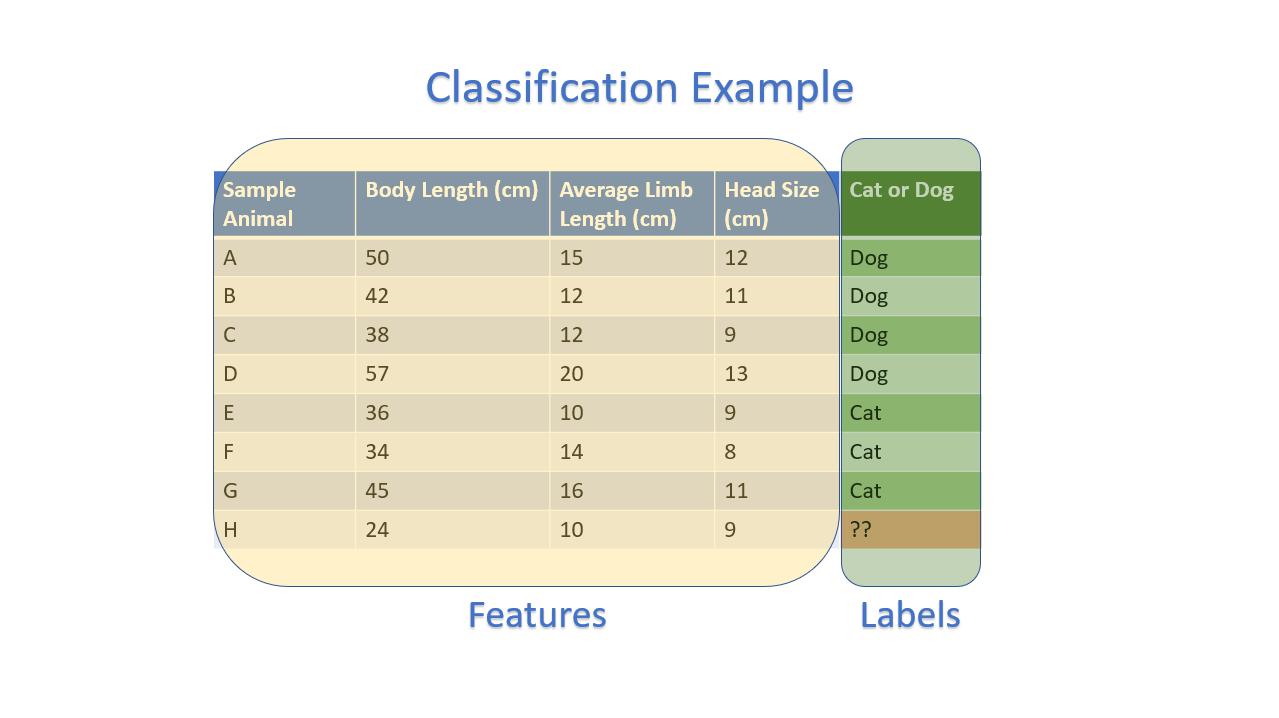 Classification Example

| Sample Animal | Body Length (cm) | Average Limb Length (cm) | Head Size (cm) | Cat or Dog |
|---|---|---|---|---|
| A | 50 | 15 | 12 | Dog |
| B | 42 | 12 | 11 | Dog |
| C | 38 | 12 | 9 | Dog |
| D | 57 | 20 | 13 | Dog |
| E | 36 | 10 | 9 | Cat |
| F | 34 | 14 | 8 | Cat |
| G | 45 | 16 | 11 | Cat |
| H | 24 | 10 | 9 | ?? |

Features

Labels